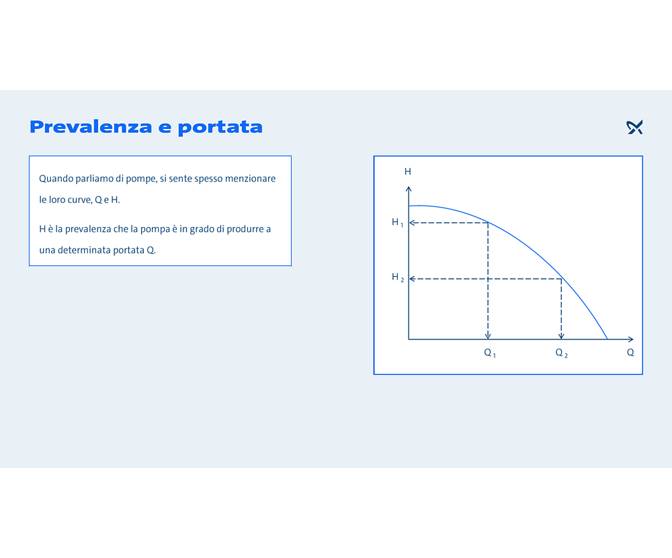 Prevalenza e portata

Quando parliamo di pompe, si sente spesso menzionare le loro curve, Q e H.

H è la prevalenza che la pompa è in grado di produrre a una determinata portata Q.

H

$H_1$

$H_2$

$Q_1$

$Q_2$

Q